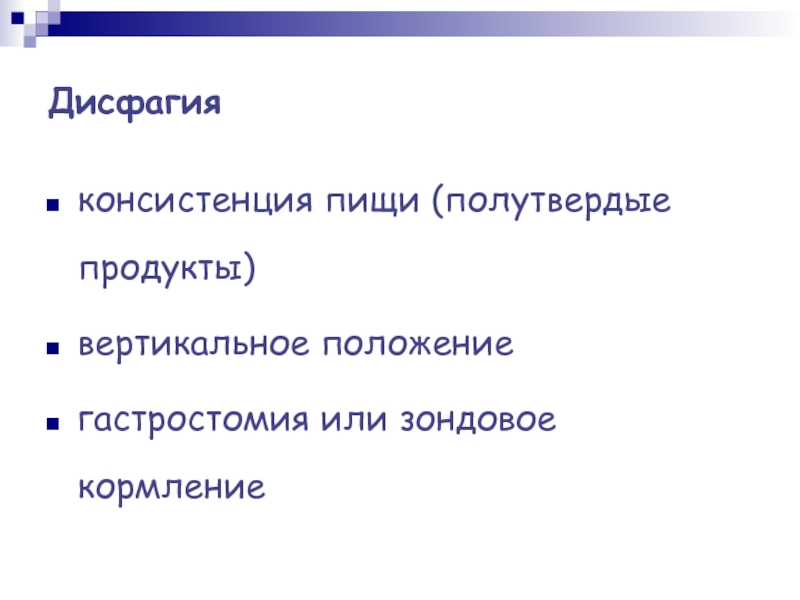 Дисфагия

- консистенция пищи (полутвердые продукты)
- вертикальное положение
- гастростомия или зондовое кормление